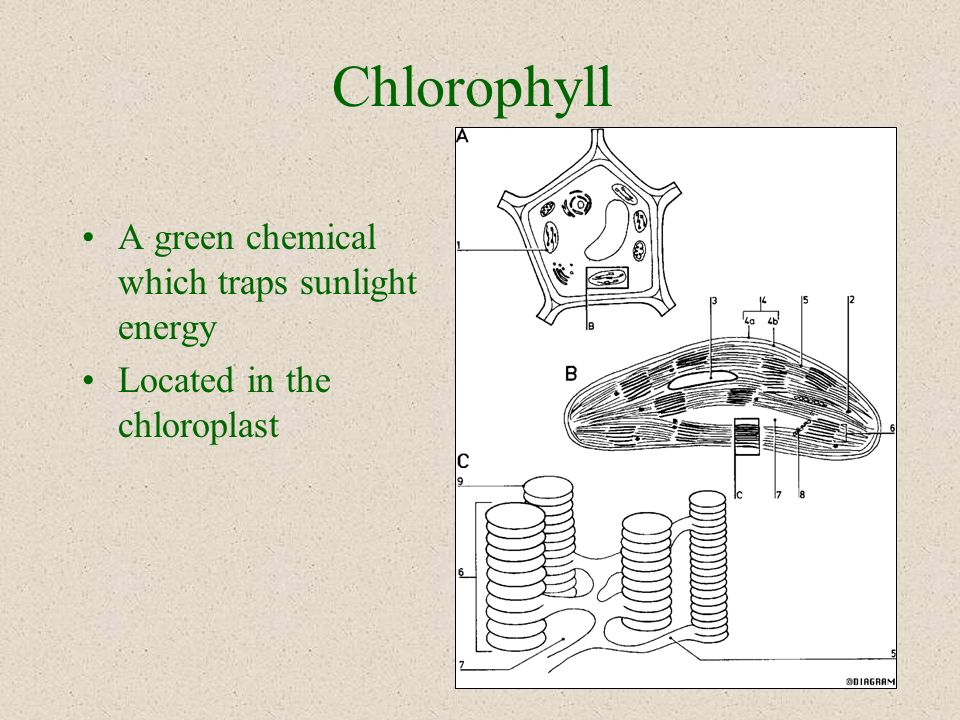 Chlorophyll

• A green chemical which traps sunlight energy
• Located in the chloroplast

A
1
B
3
4
4a
4b
5
2
B
6
C
7
8
C
9
6
7
5
©DIAGRAM